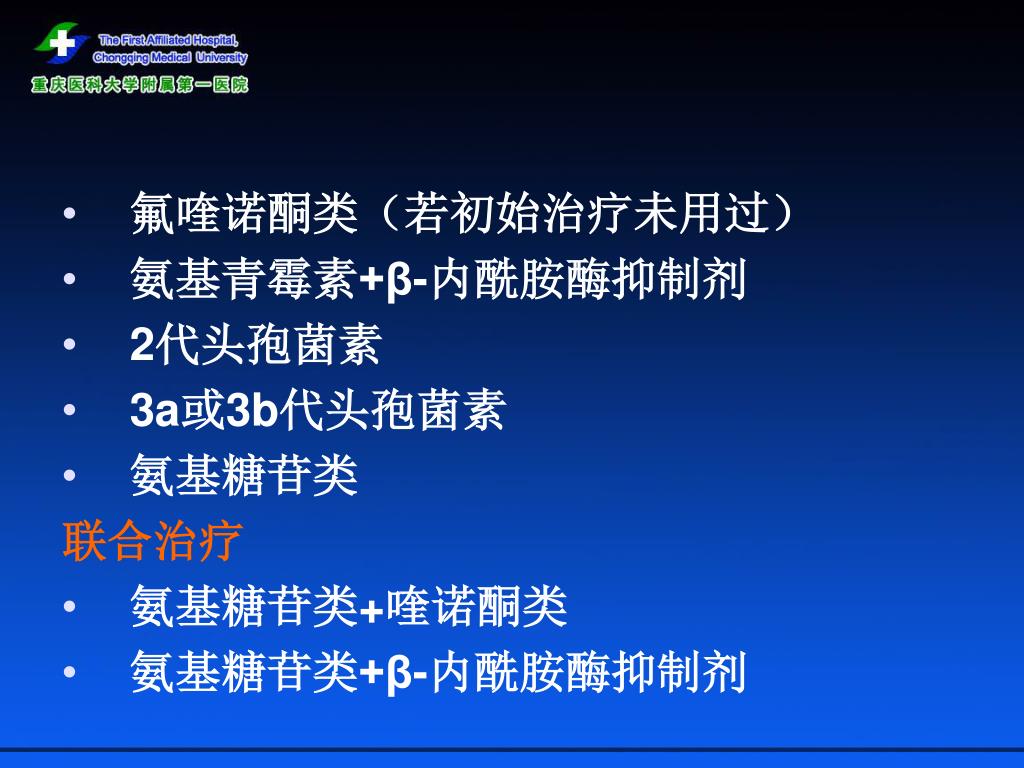 The First Affiliated Hospital, Chongqing Medical University
重庆医科大学附属第一医院

• 氟喹诺酮类（若初始治疗未用过）
• 氨基青霉素+β-内酰胺酶抑制剂
• 2代头孢菌素
• 3a或3b代头孢菌素
• 氨基糖苷类

联合治疗
• 氨基糖苷类+喹诺酮类
• 氨基糖苷类+β-内酰胺酶抑制剂